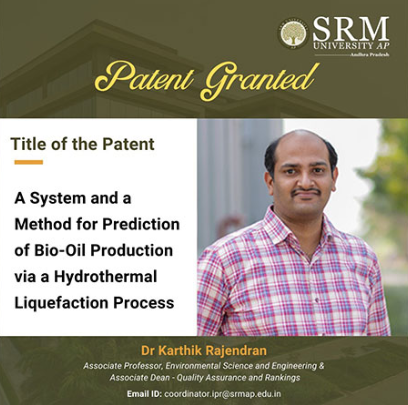 SRM
UNIVERSITY AP
Andhra Pradesh

Patent Granted

Title of the Patent

A System and a Method for Prediction of Bio-Oil Production via a Hydrothermal Liquefaction Process

Dr Karthik Rajendran
Associate Professor, Environmental Science and Engineering & Associate Dean - Quality Assurance and Rankings

Email ID: coordinator.ipr@srmap.edu.in